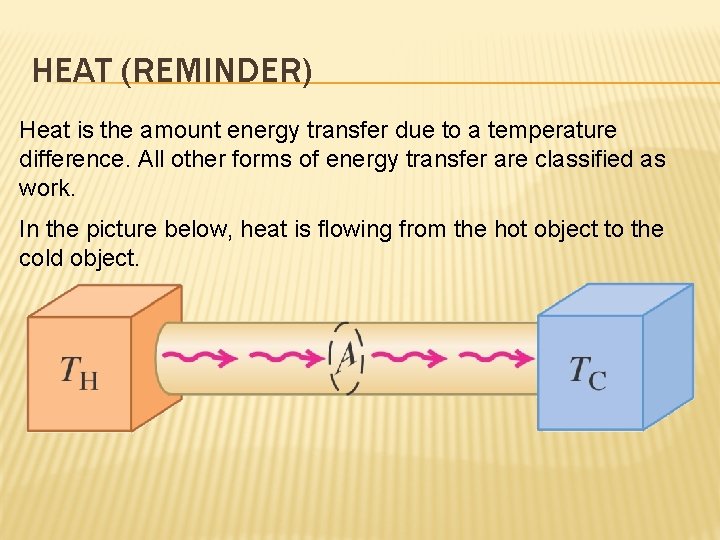 HEAT (REMINDER)

Heat is the amount energy transfer due to a temperature difference. All other forms of energy transfer are classified as work.

In the picture below, heat is flowing from the hot object to the cold object.

$T_H$

$A$

$T_C$